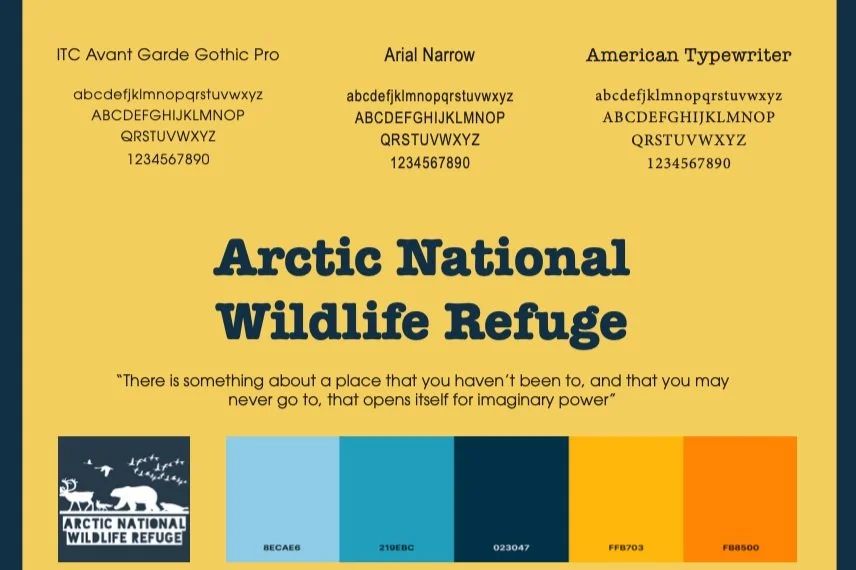 ITC Avant Garde Gothic Pro

abcdefjklmnopqrstuvwxyz
ABCDEFGHIJKLMNOP
QRSTUVWXYZ
1234567890

Arial Narrow

abcdefjklmnopqrstuvwxyz
ABCDEFGHIJKLMNOP
QRSTUVWXYZ
1234567890

American Typewriter

abcdefjklmnopqrstuvwxyz
ABCDEFGHIJKLMNOP
QRSTUVWXYZ
1234567890

Arctic National Wildlife Refuge

"There is something about a place that you haven't been to, and that you may never go to, that opens itself for imaginary power"

ARCTIC NATIONAL WILDLIFE REFUGE

8ECAE6

219EBC

023047

FFB703

FB8500